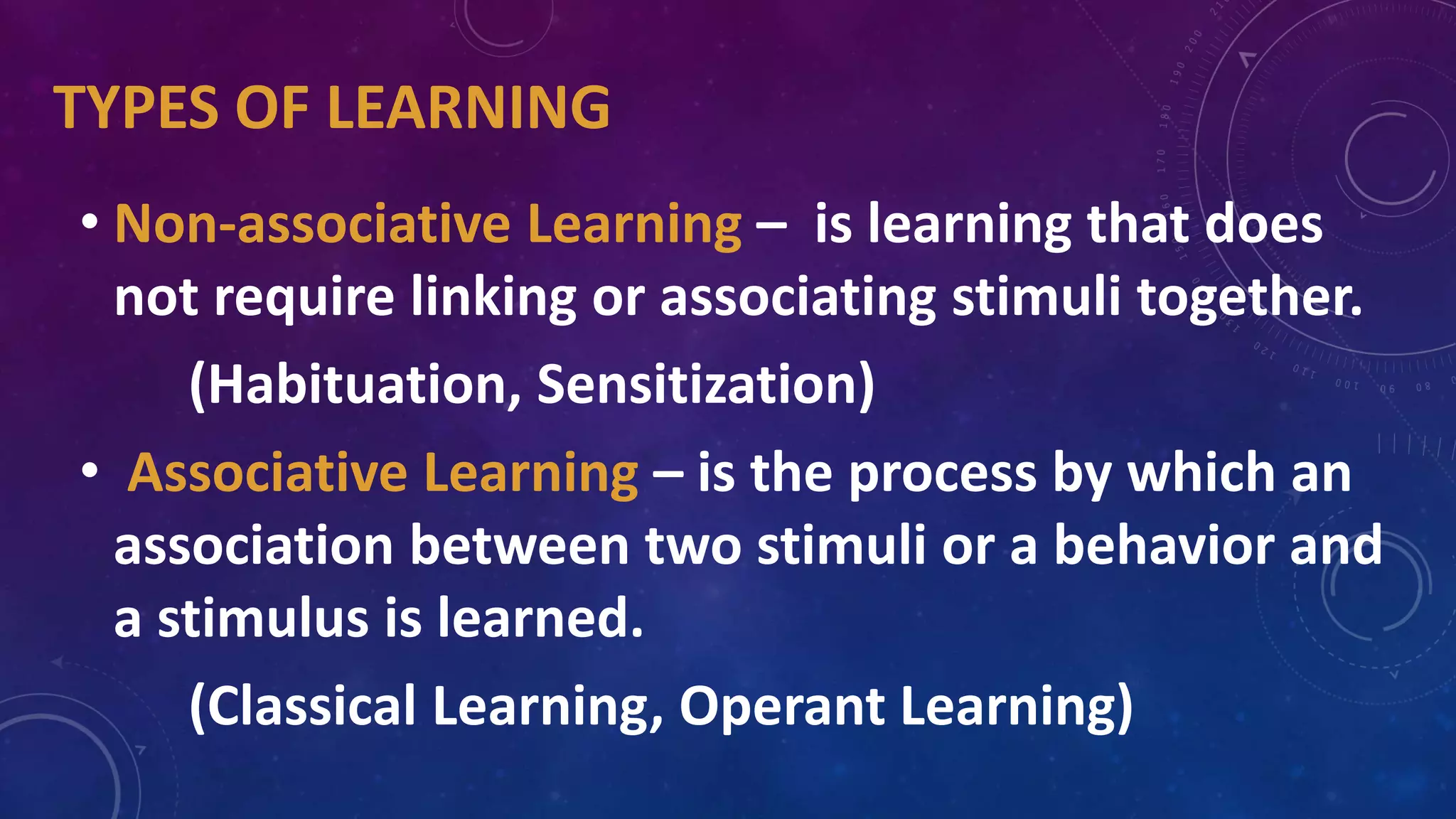 TYPES OF LEARNING

• Non-associative Learning – is learning that does not require linking or associating stimuli together.

(Habituation, Sensitization)

• Associative Learning – is the process by which an association between two stimuli or a behavior and a stimulus is learned.

(Classical Learning, Operant Learning)